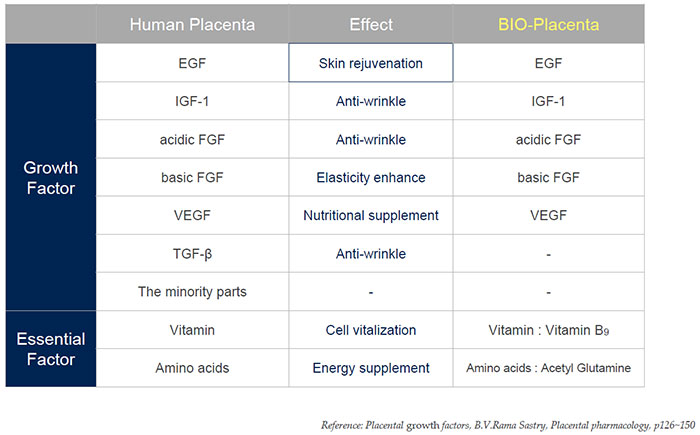 | | Human Placenta | Effect | BIO-Placenta |
|---|---|---|---|
| Growth Factor | EGF | Skin rejuvenation | EGF |
| | IGF-1 | Anti-wrinkle | IGF-1 |
| | acidic FGF | Anti-wrinkle | acidic FGF |
| | basic FGF | Elasticity enhance | basic FGF |
| | VEGF | Nutritional supplement | VEGF |
| | TGF-β | Anti-wrinkle | - |
| | The minority parts | - | - |
| Essential Factor | Vitamin | Cell vitalization | Vitamin : Vitamin $B_9$ |
| | Amino acids | Energy supplement | Amino acids : Acetyl Glutamine |

Reference: Placental growth factors, B.V.Rama Sastry, Placental pharmacology, p126~150